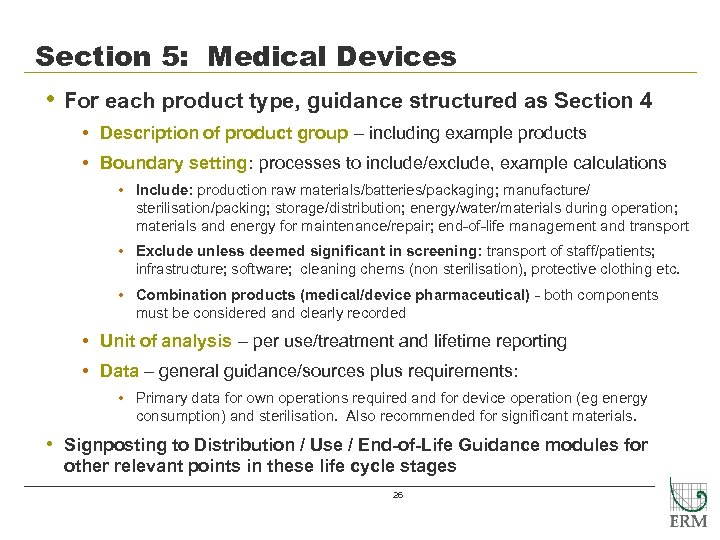 Section 5: Medical Devices

• For each product type, guidance structured as Section 4

• Description of product group – including example products

• Boundary setting: processes to include/exclude, example calculations

• Include: production raw materials/batteries/packaging; manufacture/ sterilisation/packing; storage/distribution; energy/water/materials during operation; materials and energy for maintenance/repair; end-of-life management and transport

• Exclude unless deemed significant in screening: transport of staff/patients; infrastructure; software; cleaning chems (non sterilisation), protective clothing etc.

• Combination products (medical/device pharmaceutical) - both components must be considered and clearly recorded

• Unit of analysis – per use/treatment and lifetime reporting

• Data – general guidance/sources plus requirements:

• Primary data for own operations required and for device operation (eg energy consumption) and sterilisation. Also recommended for significant materials.

• Signposting to Distribution / Use / End-of-Life Guidance modules for other relevant points in these life cycle stages

26

ERM